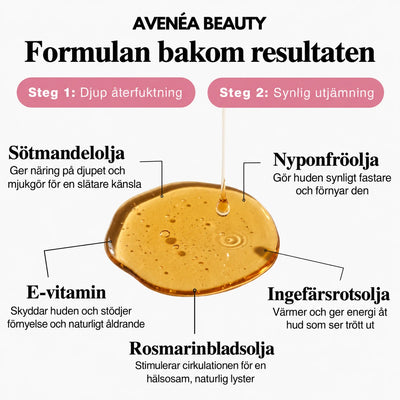 AVENÉA BEAUTY

Formulan bakom resultaten

Steg 1: Djup återfuktning

Steg 2: Synlig utjämning

Sötmandelolja

Ger näring på djupet och mjukgör för en slätare känsla

Nyponfröolja

Gör huden synligt fastare och förnyar den

E-vitamin

Skyddar huden och stödjer förnyelse och naturligt åldrande

Ingefärsrotsolja

Värmer och ger energi åt hud som ser trött ut

Rosmarinbladsolja

Stimulerar cirkulationen för en hälsosam, naturlig lyster